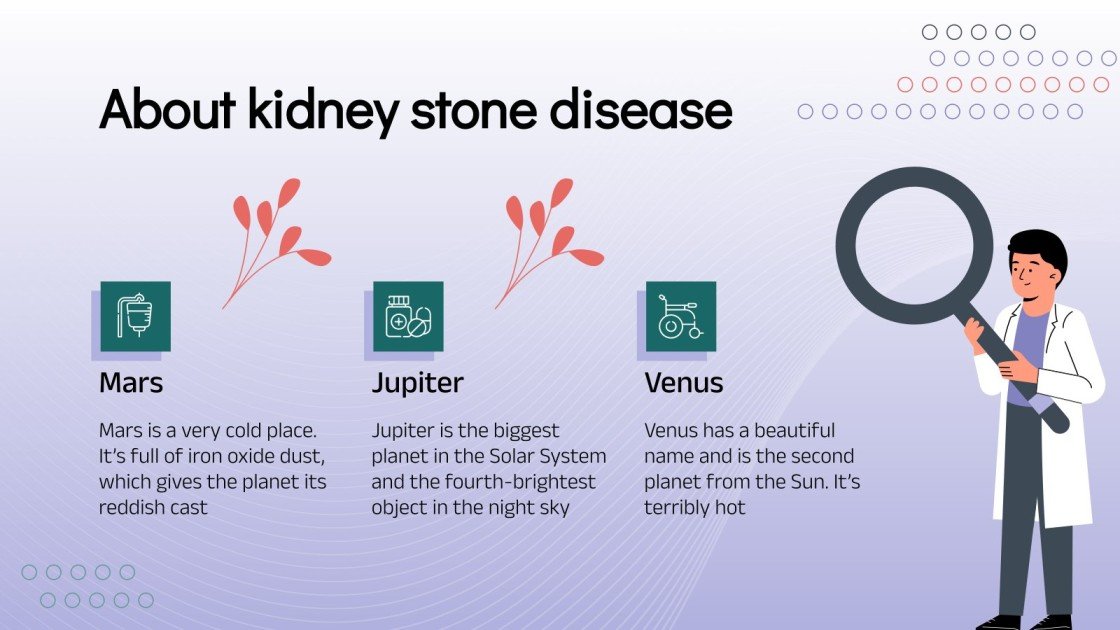 About kidney stone disease

Mars

Mars is a very cold place. It's full of iron oxide dust, which gives the planet its reddish cast

Jupiter

Jupiter is the biggest planet in the Solar System and the fourth-brightest object in the night sky

Venus

Venus has a beautiful name and is the second planet from the Sun. It's terribly hot